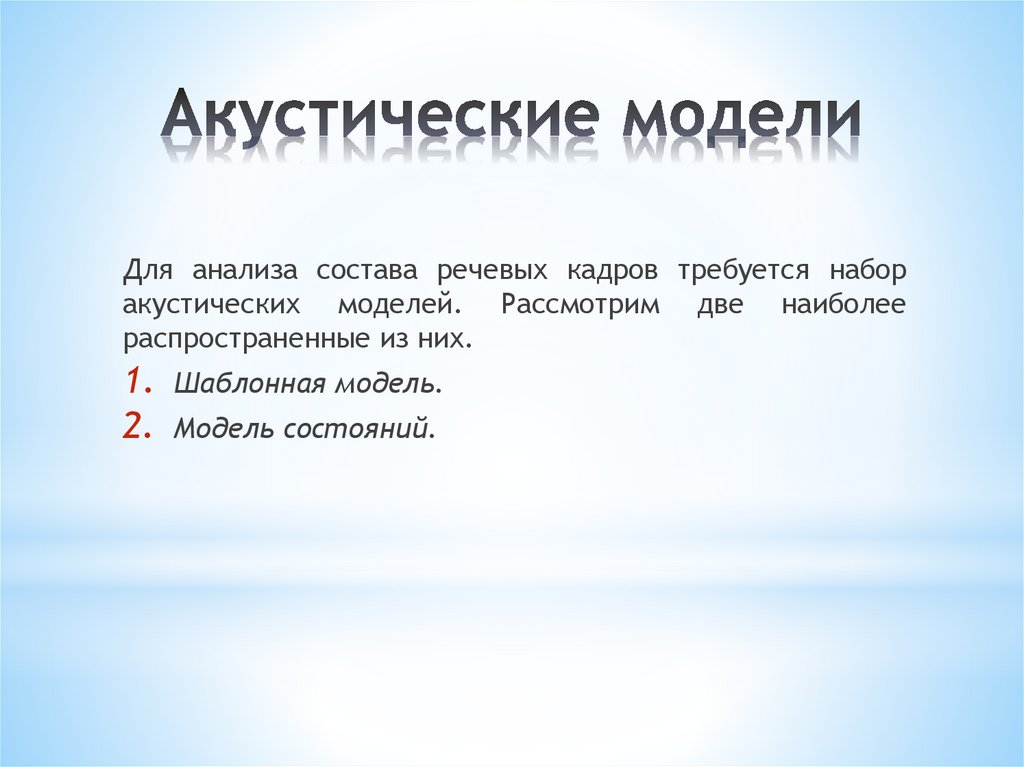 Акустические модели

Для анализа состава речевых кадров требуется набор акустических моделей. Рассмотрим две наиболее распространенные из них.

1. Шаблонная модель.
2. Модель состояний.